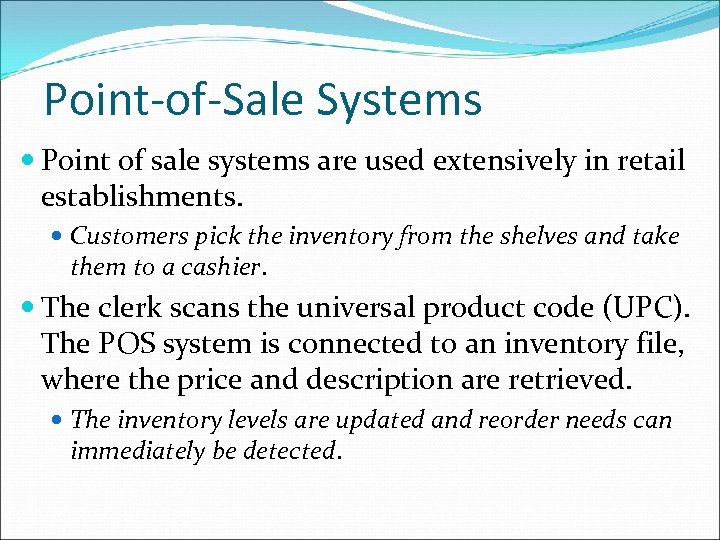 Point-of-Sale Systems

Point of sale systems are used extensively in retail establishments.

Customers pick the inventory from the shelves and take them to a cashier.

The clerk scans the universal product code (UPC). The POS system is connected to an inventory file, where the price and description are retrieved.

The inventory levels are updated and reorder needs can immediately be detected.